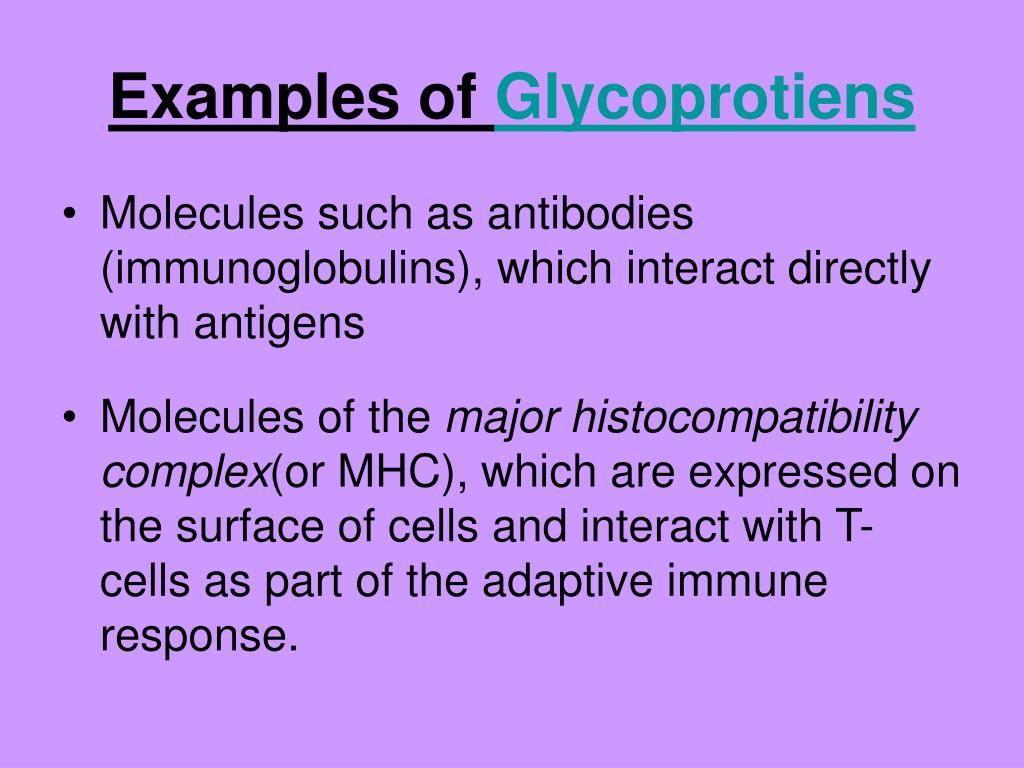 Examples of Glycoprotiens

• Molecules such as antibodies (immunoglobulins), which interact directly with antigens

• Molecules of the major histocompatibility complex(or MHC), which are expressed on the surface of cells and interact with T-cells as part of the adaptive immune response.